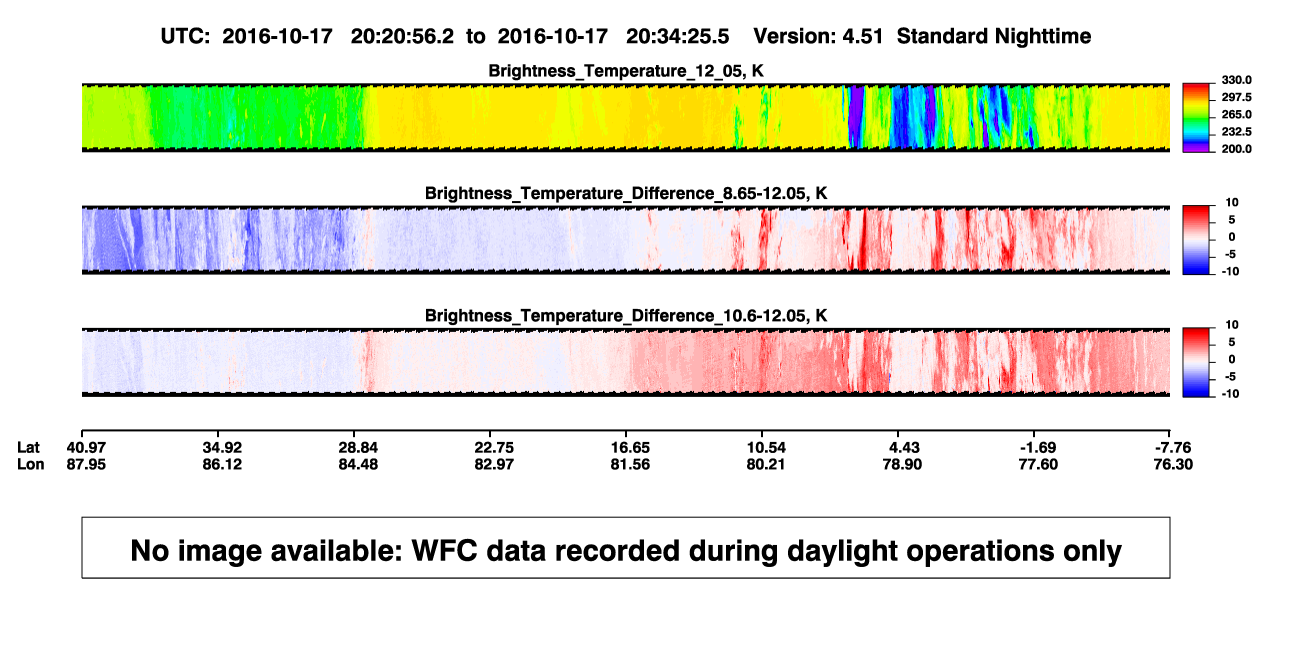 UTC: 2016-10-17 20:20:56.2 to 2016-10-17 20:34:25.5 Version: 4.51 Standard Nighttime

Brightness_Temperature_12_05, K

330.0
297.5
265.0
232.5
200.0

Brightness_Temperature_Difference_8.65-12.05, K

10
5
0
-5
-10

Brightness_Temperature_Difference_10.6-12.05, K

10
5
0
-5
-10

| Lat | 40.97 | 34.92 | 28.84 | 22.75 | 16.65 | 10.54 | 4.43 | -1.69 | -7.76 |
|---|---|---|---|---|---|---|---|---|---|
| Lon | 87.95 | 86.12 | 84.48 | 82.97 | 81.56 | 80.21 | 78.90 | 77.60 | 76.30 |

No image available: WFC data recorded during daylight operations only